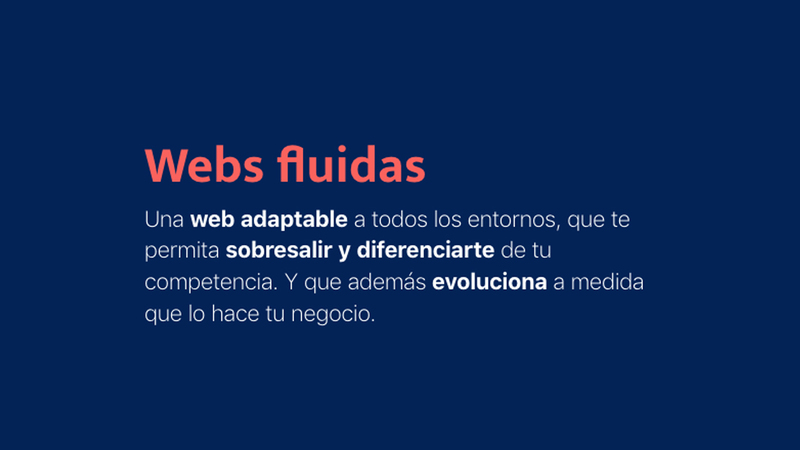 Webs fluidas

Una web adaptable a todos los entornos, que te permita sobresalir y diferenciarte de tu competencia. Y que además evoluciona a medida que lo hace tu negocio.